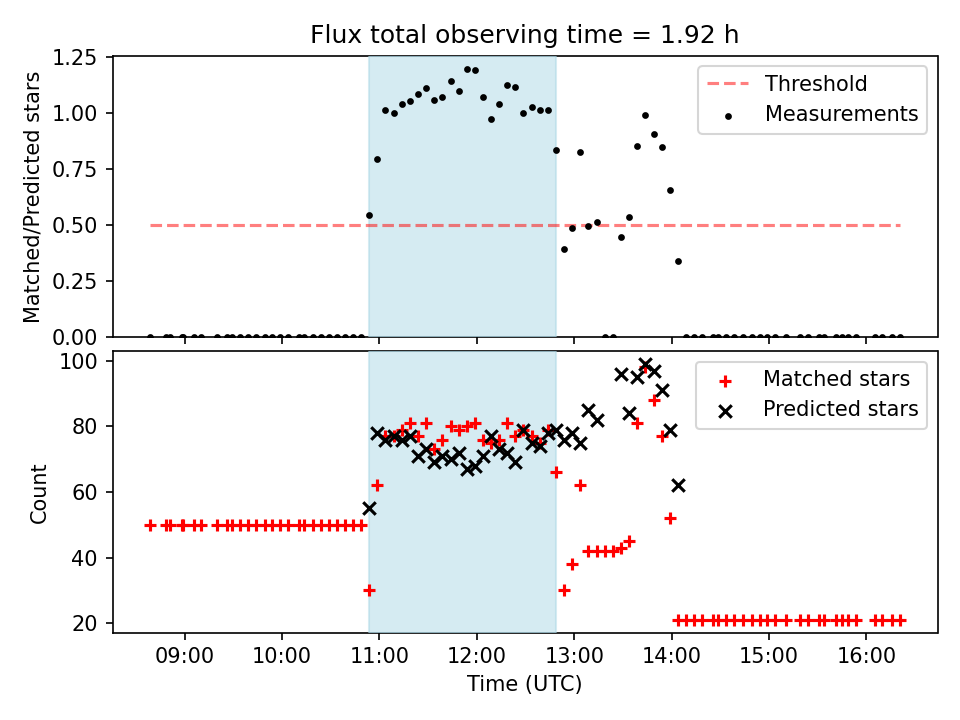 Flux total observing time = 1.92 h

Matched/Predicted stars

1.25
1.00
0.75
0.50
0.25
0.00

Threshold
Measurements

Count

100
80
60
40
20

Matched stars
Predicted stars

09:00
10:00
11:00
12:00
13:00
14:00
15:00
16:00

Time (UTC)